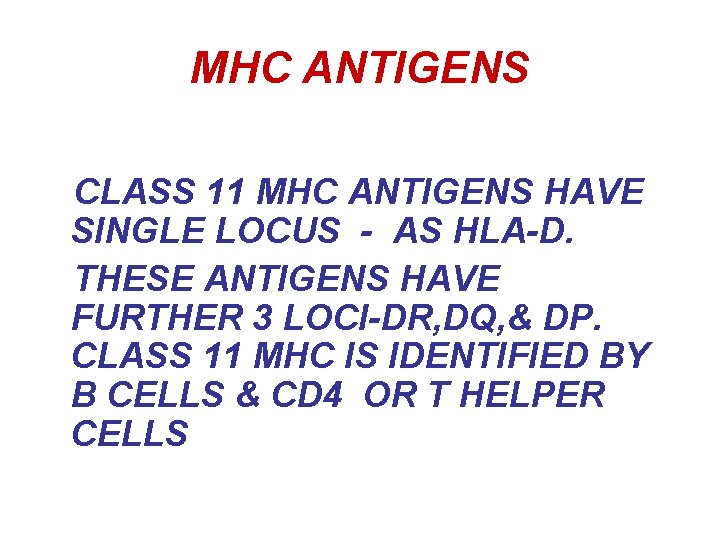 MHC ANTIGENS

CLASS 11 MHC ANTIGENS HAVE SINGLE LOCUS - AS HLA-D.

THESE ANTIGENS HAVE FURTHER 3 LOCI-DR,DQ,& DP. CLASS 11 MHC IS IDENTIFIED BY B CELLS & CD4 OR T HELPER CELLS